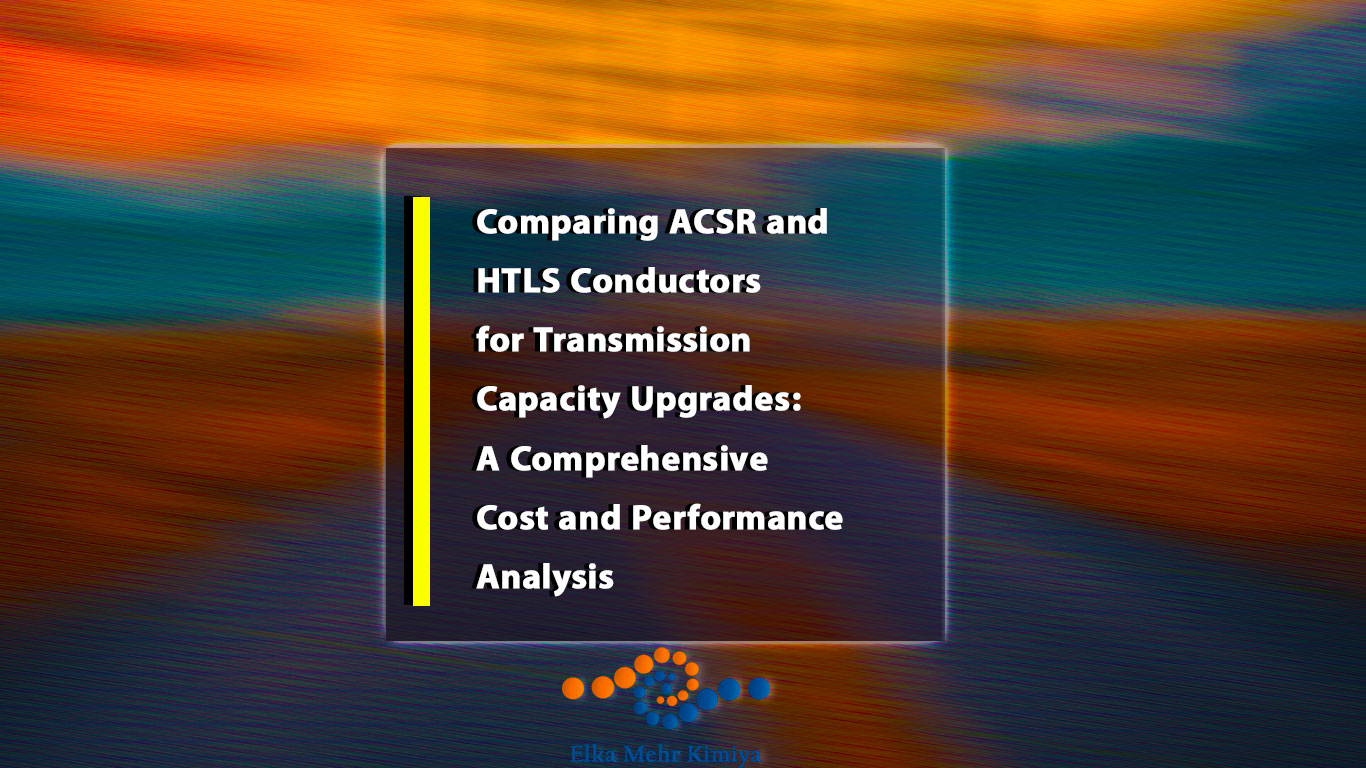 Comparing ACSR and HTLS Conductors for Transmission Capacity Upgrades: A Comprehensive Cost and Performance Analysis

Elka Mehr Kimiya